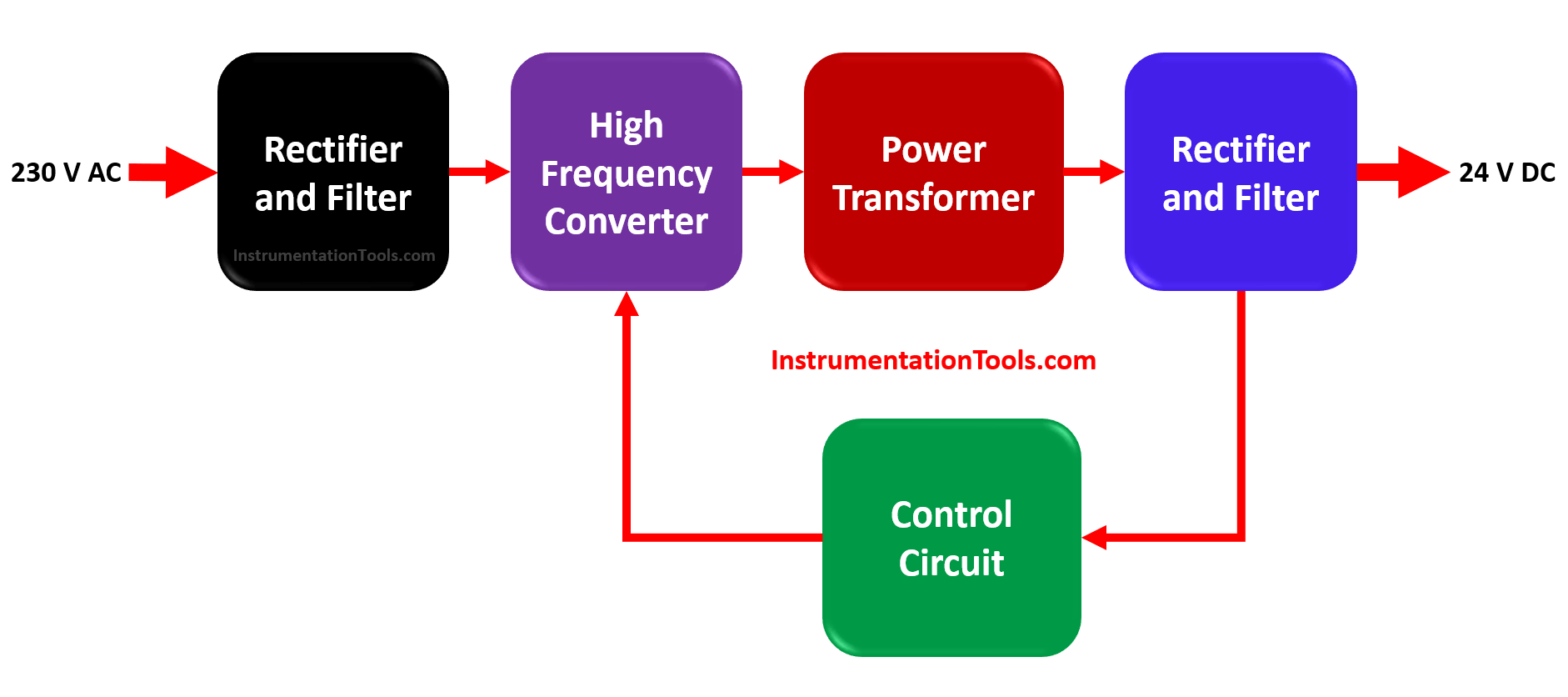 230 V AC

Rectifier and Filter

InstrumentationTools.com

High Frequency Converter

Power Transformer

Rectifier and Filter

24 V DC

InstrumentationTools.com

Control Circuit